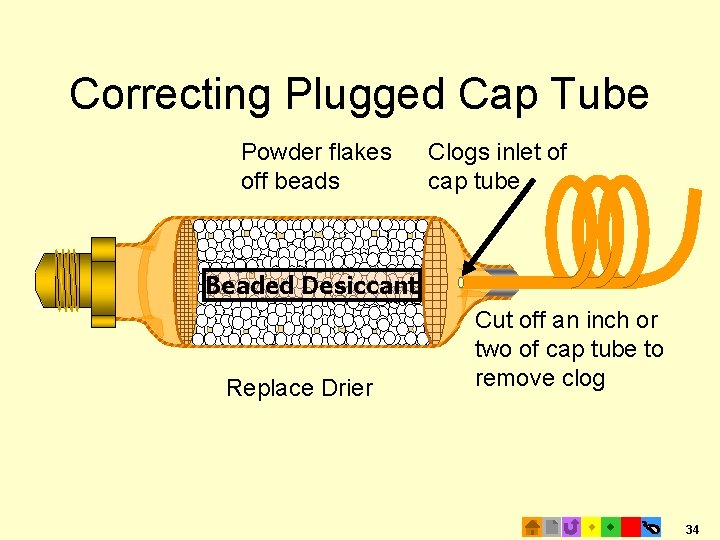 Correcting Plugged Cap Tube

Powder flakes off beads

Clogs inlet of cap tube

Beaded Desiccant

Cut off an inch or two of cap tube to remove clog

Replace Drier

34